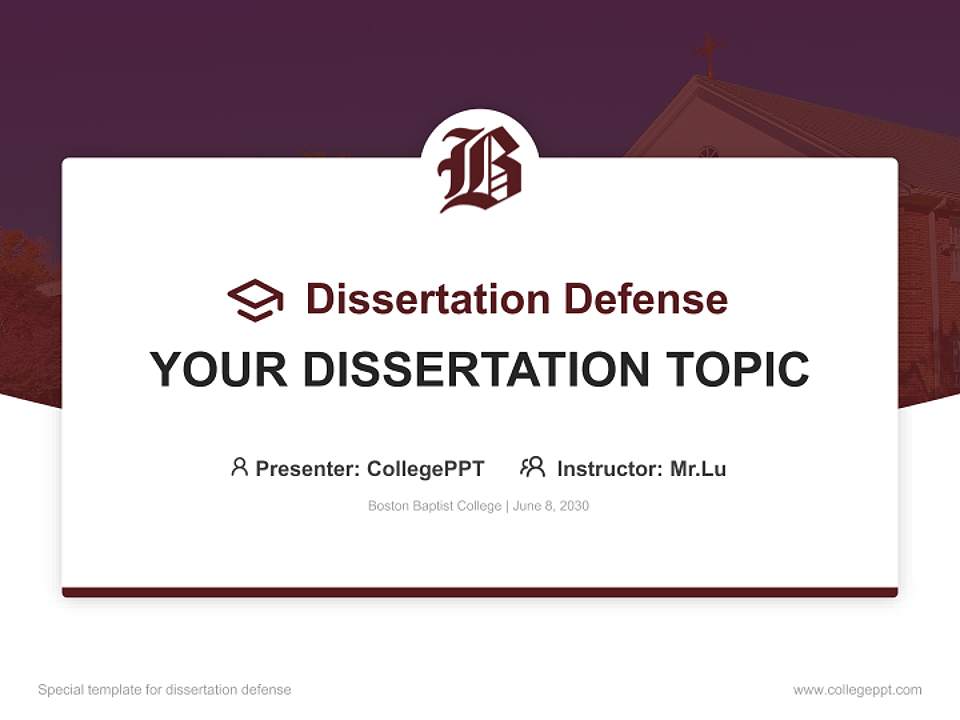 B

Dissertation Defense

YOUR DISSERTATION TOPIC

Presenter: CollegePPT Instructor: Mr.Lu

Boston Baptist College | June 8, 2030

Special template for dissertation defense

www.collegeppt.com